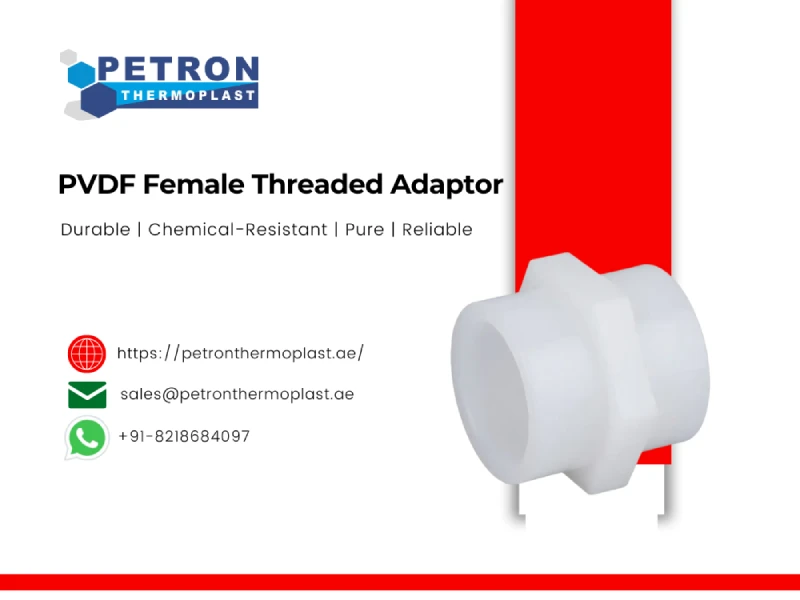 PETRON
THERMOPLAST

PVDF Female Threaded Adaptor

Durable | Chemical-Resistant | Pure | Reliable

https://petronthermoplast.ae/

sales@petronthermoplast.ae

+91-8218684097